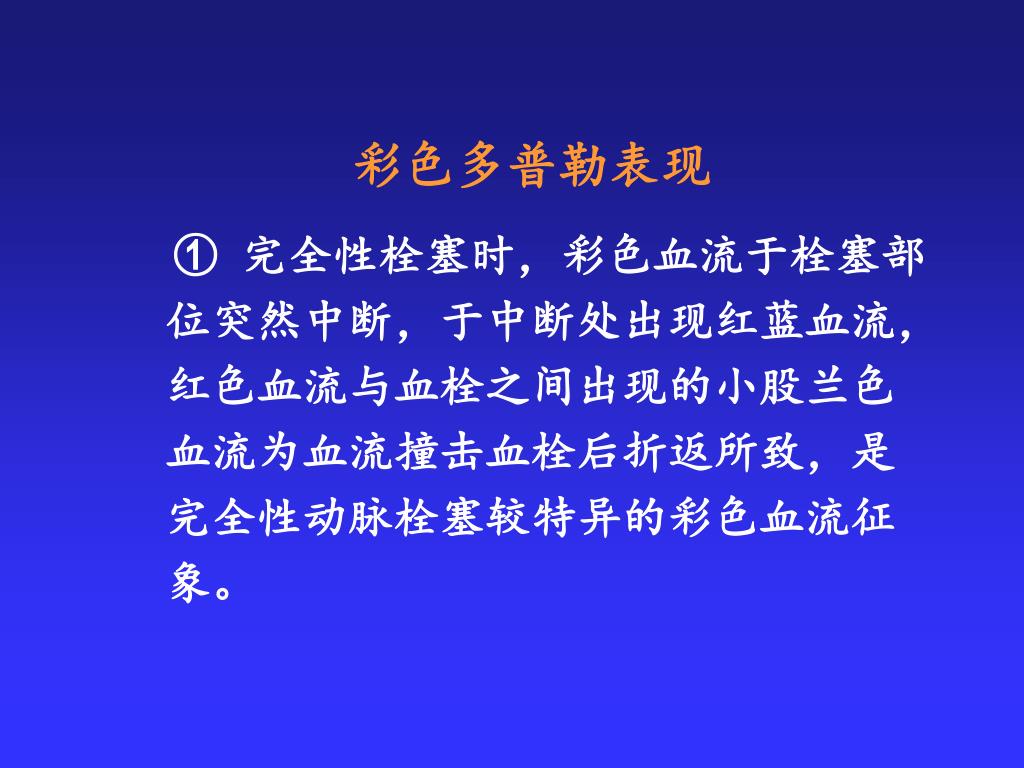 彩色多普勒表现

① 完全性栓塞时，彩色血流于栓塞部位突然中断，于中断处出现红蓝血流，红色血流与血栓之间出现的小股兰色血流为血流撞击血栓后折返所致，是完全性动脉栓塞较特异的彩色血流征象。